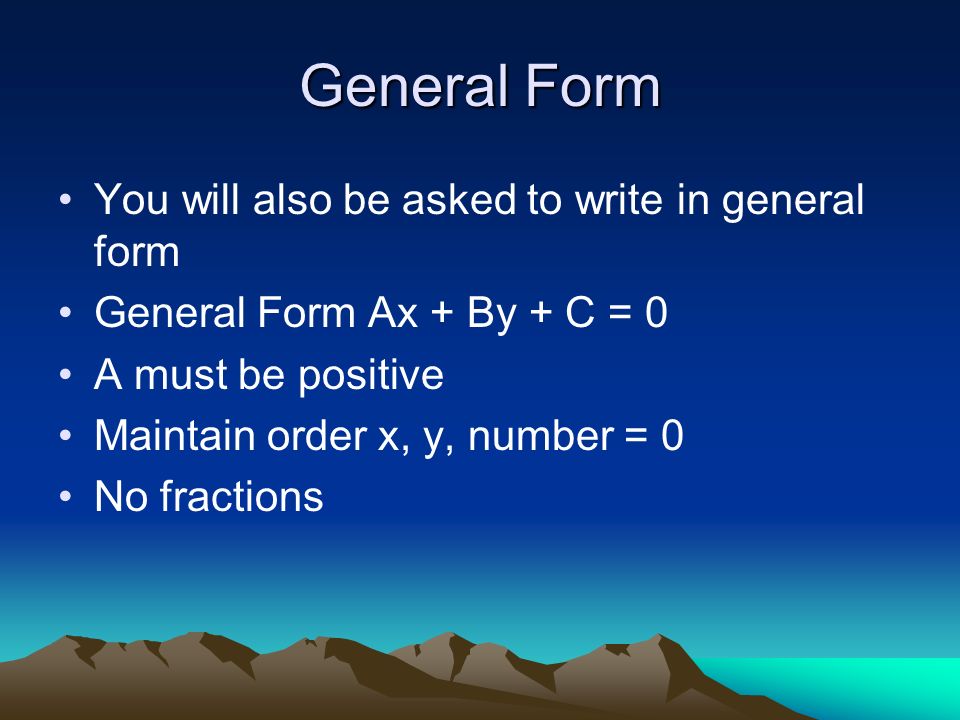 General Form

• You will also be asked to write in general form
• General Form $Ax + By + C = 0$
• A must be positive
• Maintain order x, y, number = 0
• No fractions